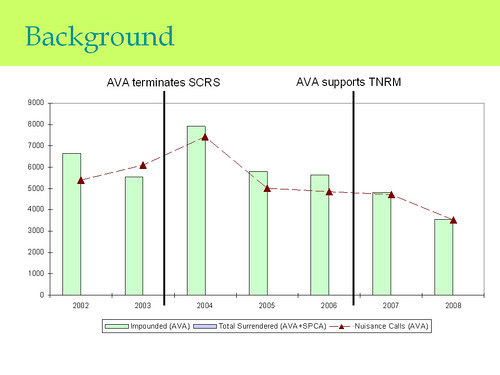 Background

AVA terminates SCRS

AVA supports TNRM

9000
8000
7000
6000
5000
4000
3000
2000
1000
0

2002 2003 2004 2005 2006 2007 2008

Impounded (AVA) Total Surrendered (AVA+SPCA) Nuisance Calls (AVA)